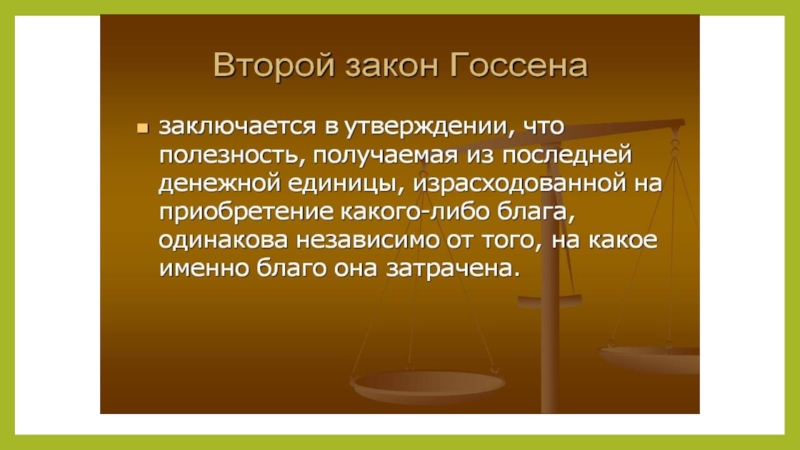 Второй закон Госсена

заключается в утверждении, что полезность, получаемая из последней денежной единицы, израсходованной на приобретение какого-либо блага, одинакова независимо от того, на какое именно благо она затрачена.